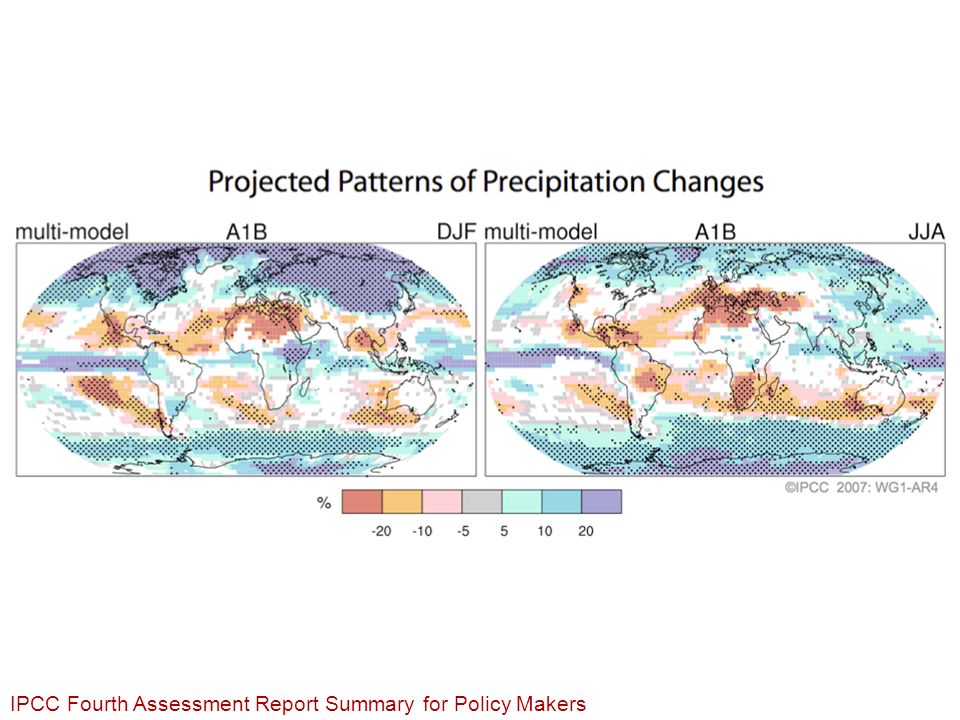 Projected Patterns of Precipitation Changes

multi-model A1B DJF

multi-model A1B JJA

©IPCC 2007: WG1-AR4

%

-20 -10 -5 5 10 20

IPCC Fourth Assessment Report Summary for Policy Makers